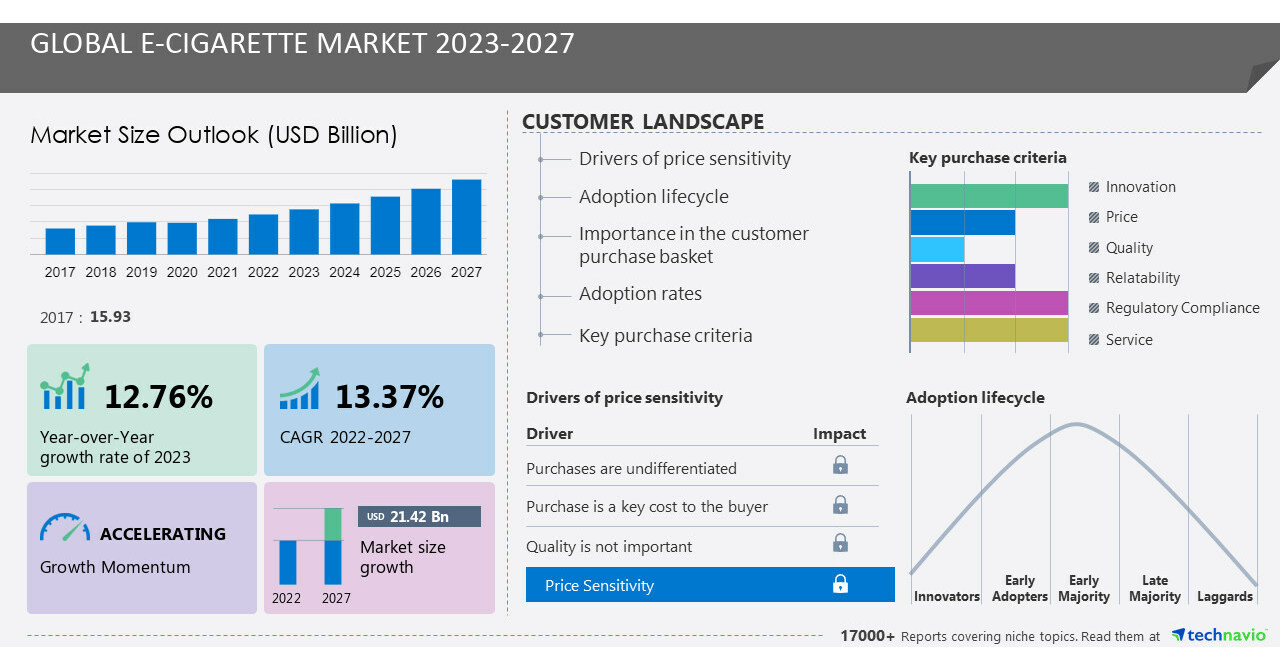 GLOBAL E-CIGARETTE MARKET 2023-2027

Market Size Outlook (USD Billion)

2017 2018 2019 2020 2021 2022 2023 2024 2025 2026 2027

2017 : 15.93

12.76%
Year-over-Year growth rate of 2023

13.37%
CAGR 2022-2027

ACCELERATING
Growth Momentum

USD 21.42 Bn
Market size growth
2022 2027

CUSTOMER LANDSCAPE

Drivers of price sensitivity
Adoption lifecycle
Importance in the customer purchase basket
Adoption rates
Key purchase criteria

Key purchase criteria
Innovation
Price
Quality
Relatability
Regulatory Compliance
Service

Drivers of price sensitivity

| Driver | Impact |
|---|---|
| Purchases are undifferentiated | |
| Purchase is a key cost to the buyer | |
| Quality is not important | |
| Price Sensitivity | |

Adoption lifecycle
Innovators Early Adopters Early Majority Late Majority Laggards

17000+ Reports covering niche topics. Read them at technavio